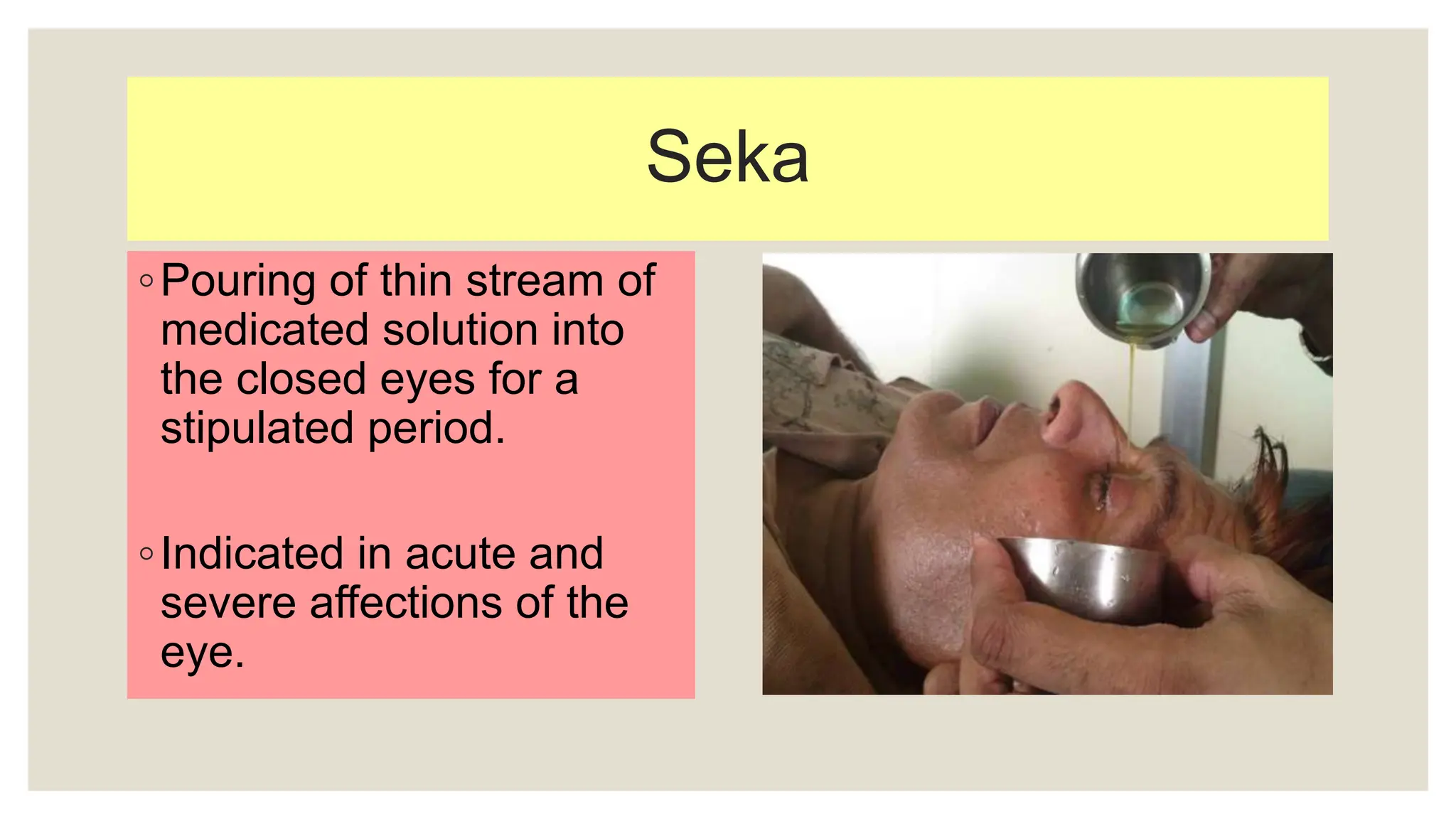 Seka

◦ Pouring of thin stream of medicated solution into the closed eyes for a stipulated period.

◦ Indicated in acute and severe affections of the eye.